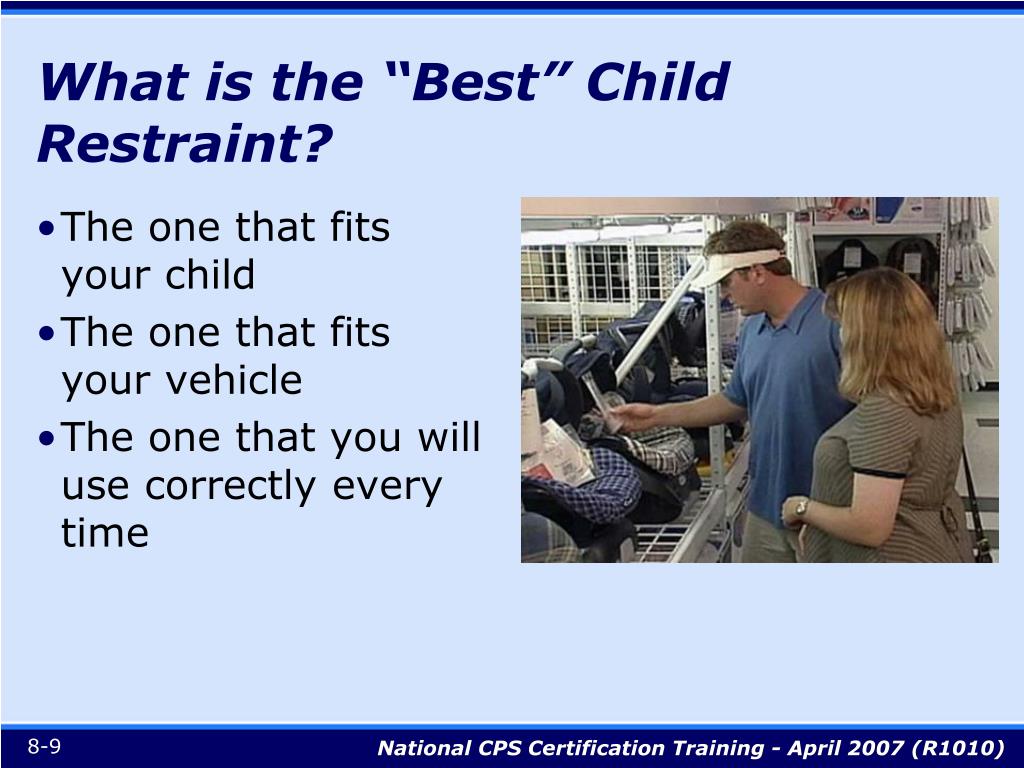 What is the “Best” Child Restraint?

• The one that fits your child
• The one that fits your vehicle
• The one that you will use correctly every time

8-9

National CPS Certification Training - April 2007 (R1010)